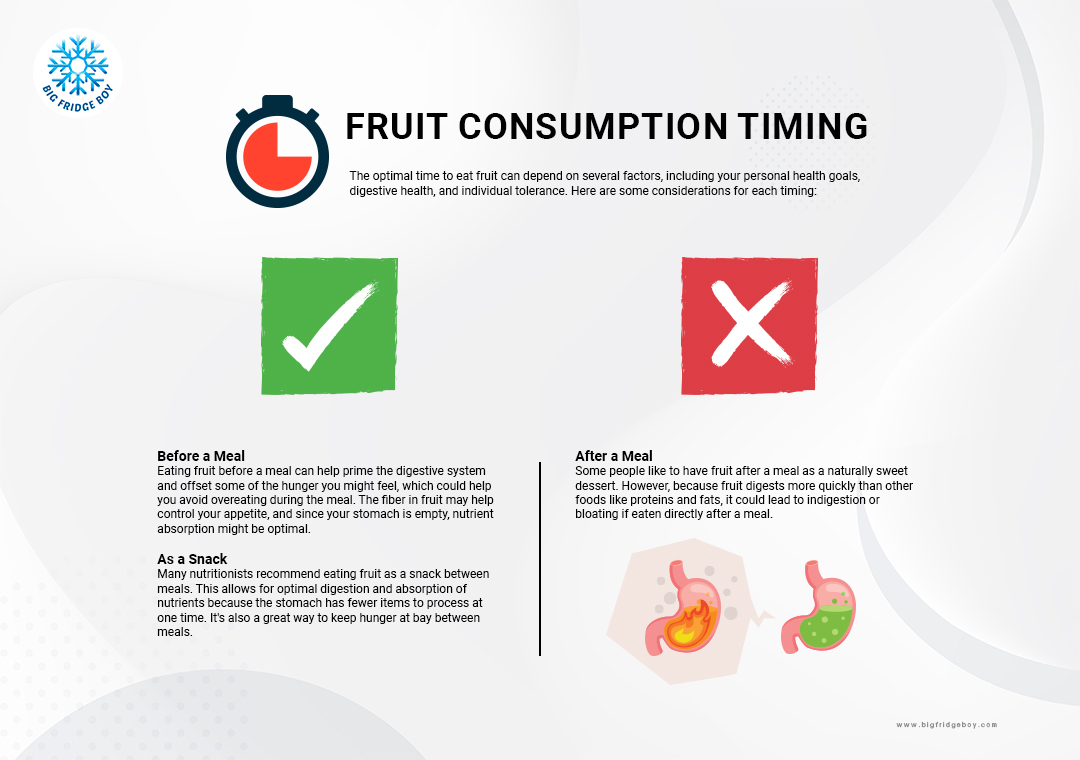 BIG FRIDGE BOY

FRUIT CONSUMPTION TIMING

The optimal time to eat fruit can depend on several factors, including your personal health goals, digestive health, and individual tolerance. Here are some considerations for each timing:

Before a Meal
Eating fruit before a meal can help prime the digestive system and offset some of the hunger you might feel, which could help you avoid overeating during the meal. The fiber in fruit may help control your appetite, and since your stomach is empty, nutrient absorption might be optimal.

As a Snack
Many nutritionists recommend eating fruit as a snack between meals. This allows for optimal digestion and absorption of nutrients because the stomach has fewer items to process at one time. It's also a great way to keep hunger at bay between meals.

After a Meal
Some people like to have fruit after a meal as a naturally sweet dessert. However, because fruit digests more quickly than other foods like proteins and fats, it could lead to indigestion or bloating if eaten directly after a meal.

www.bigfridgeboy.com